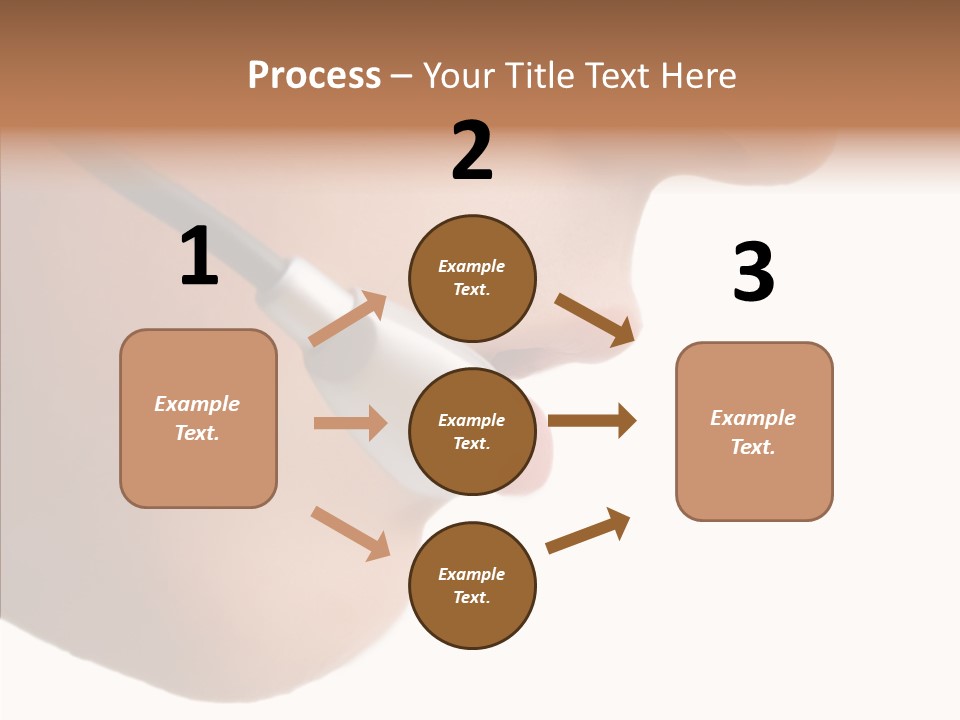 Process – Your Title Text Here

1

Example Text.

2

Example Text.

Example Text.

Example Text.

3

Example Text.